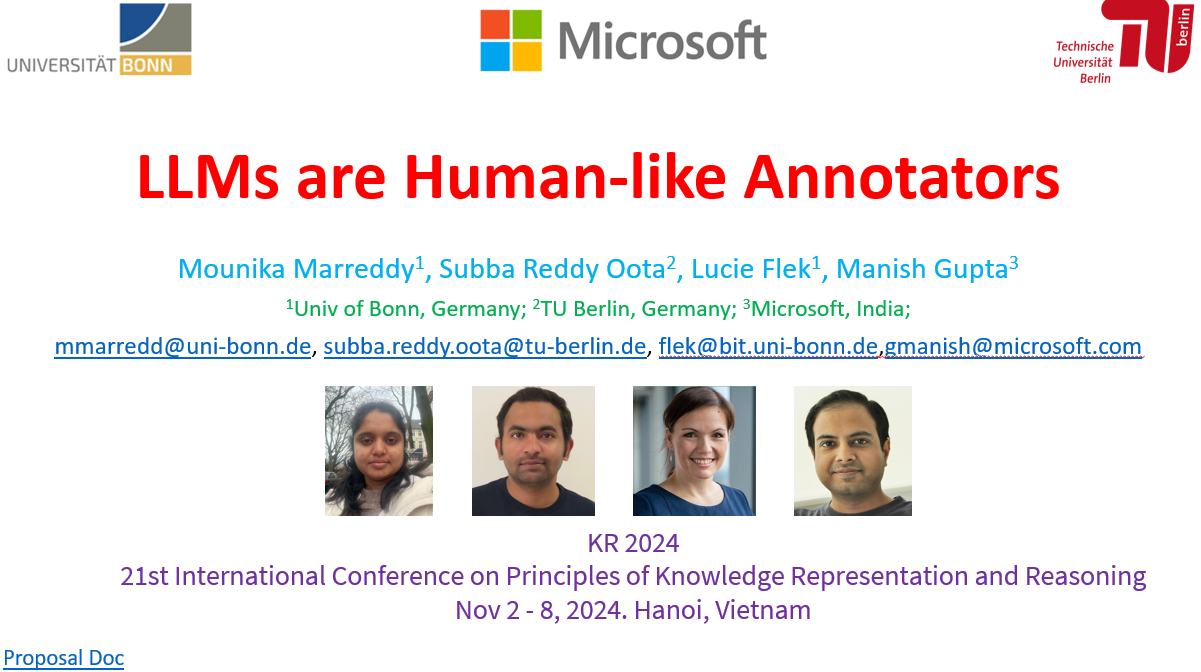 UNIVERSITÄT BONN

Microsoft

Technische Universität Berlin

berlin

LLMs are Human-like Annotators

Mounika Marreddy$^1$, Subba Reddy Oota$^2$, Lucie Flek$^1$, Manish Gupta$^3$

$^1$Univ of Bonn, Germany; $^2$TU Berlin, Germany; $^3$Microsoft, India;

mmarredd@uni-bonn.de, subba.reddy.oota@tu-berlin.de, flek@bit.uni-bonn.de,gmanish@microsoft.com

KR 2024
21st International Conference on Principles of Knowledge Representation and Reasoning
Nov 2 - 8, 2024. Hanoi, Vietnam

Proposal Doc